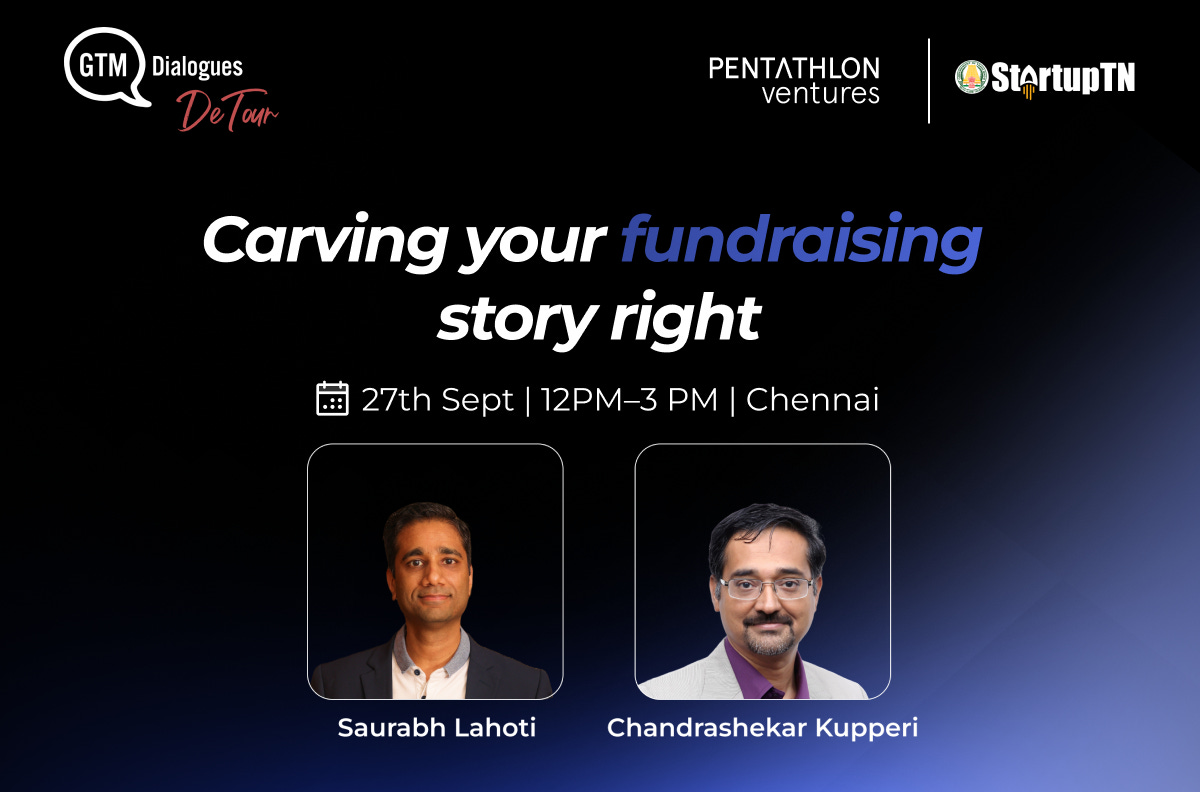 GTM Dialogues DeTour

PENTATHLON ventures

StartupTN

Carving your fundraising story right

27th Sept | 12PM–3 PM | Chennai

Saurabh Lahoti

Chandrashekar Kupperi